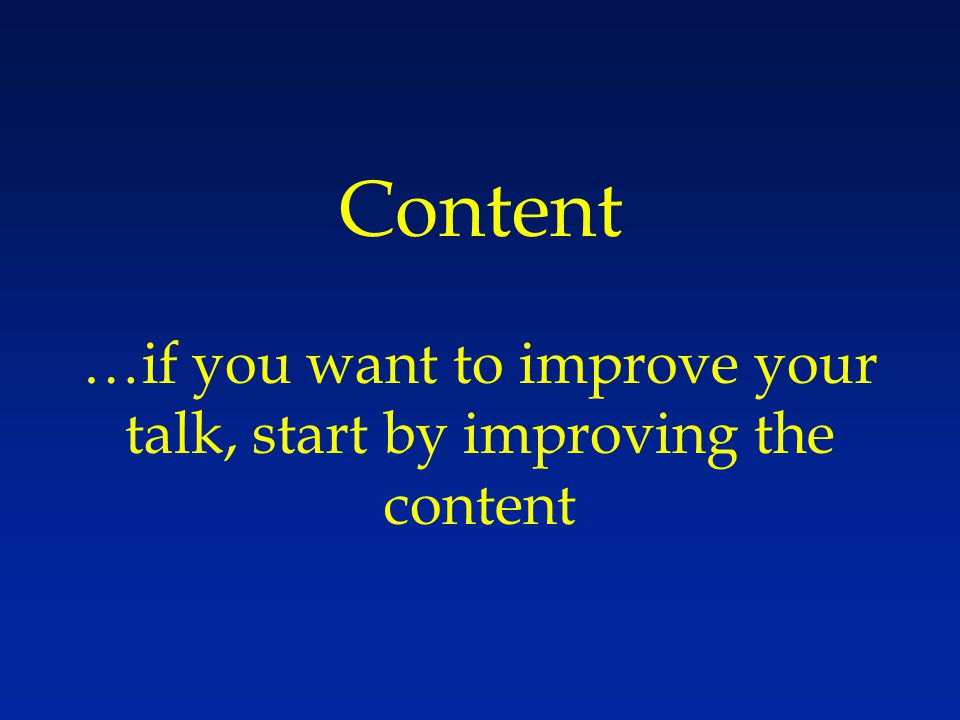 Content

…if you want to improve your talk, start by improving the content